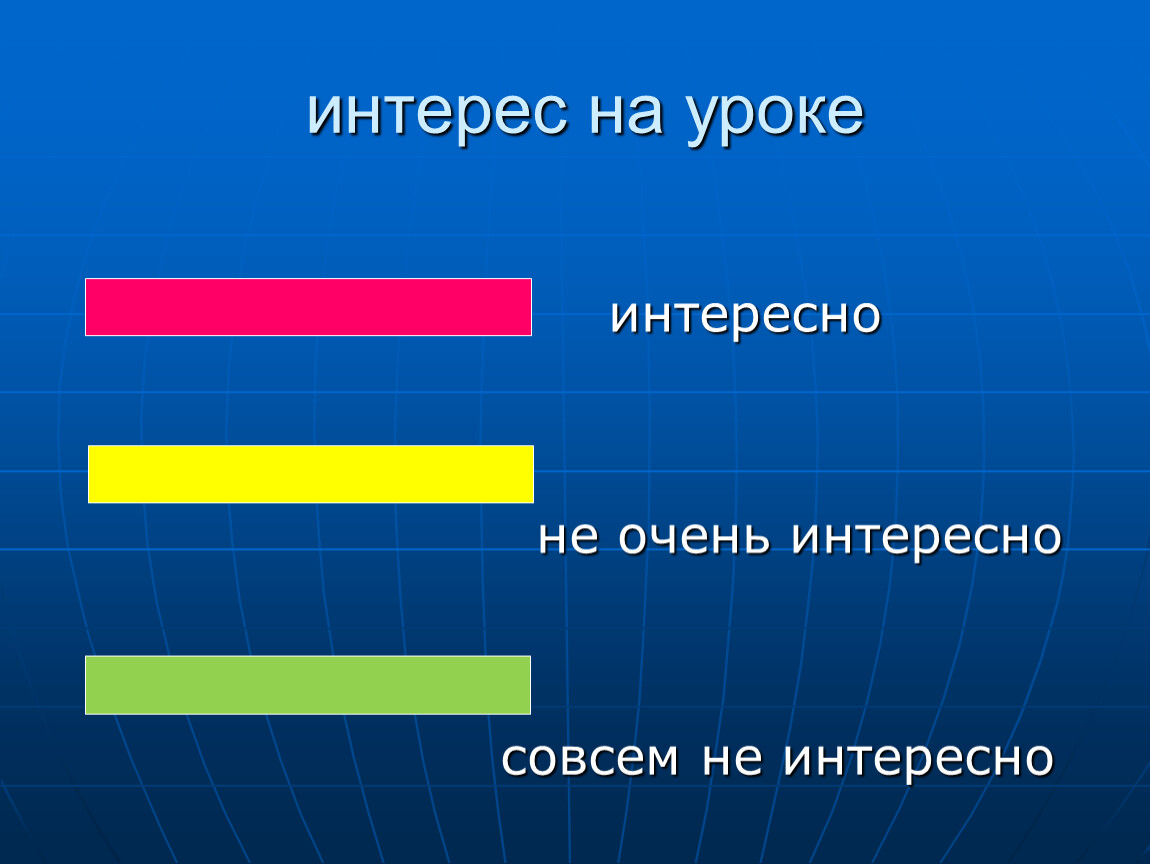 интерес на уроке

интересно

не очень интересно

совсем не интересно